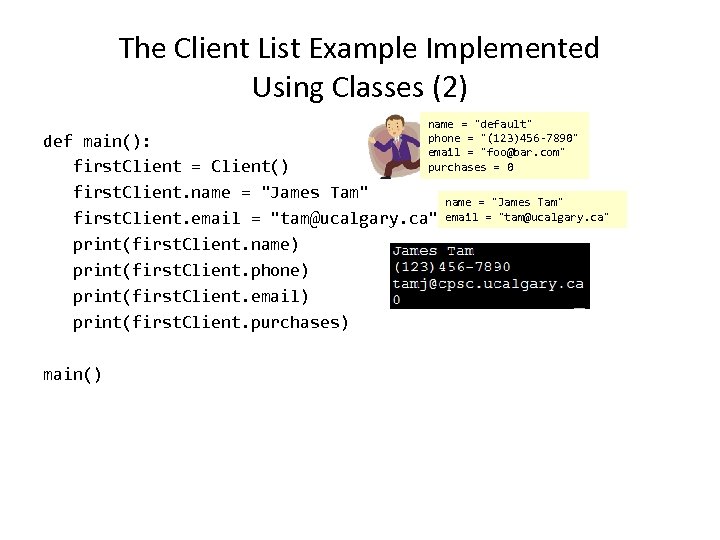 The Client List Example Implemented Using Classes (2)

def main():
firstClient = Client()
firstClient.name = "James Tam"
firstClient.email = "tam@ucalgary.ca"
print(firstClient.name)
print(firstClient.phone)
print(firstClient.email)
print(firstClient.purchases)

main()

name = "default"
phone = "(123)456-7890"
email = "foo@bar.com"
purchases = 0

name = "James Tam"
email = "tam@ucalgary.ca"

James Tam
(123)456-7890
tamj@cpsc.ucalgary.ca
0